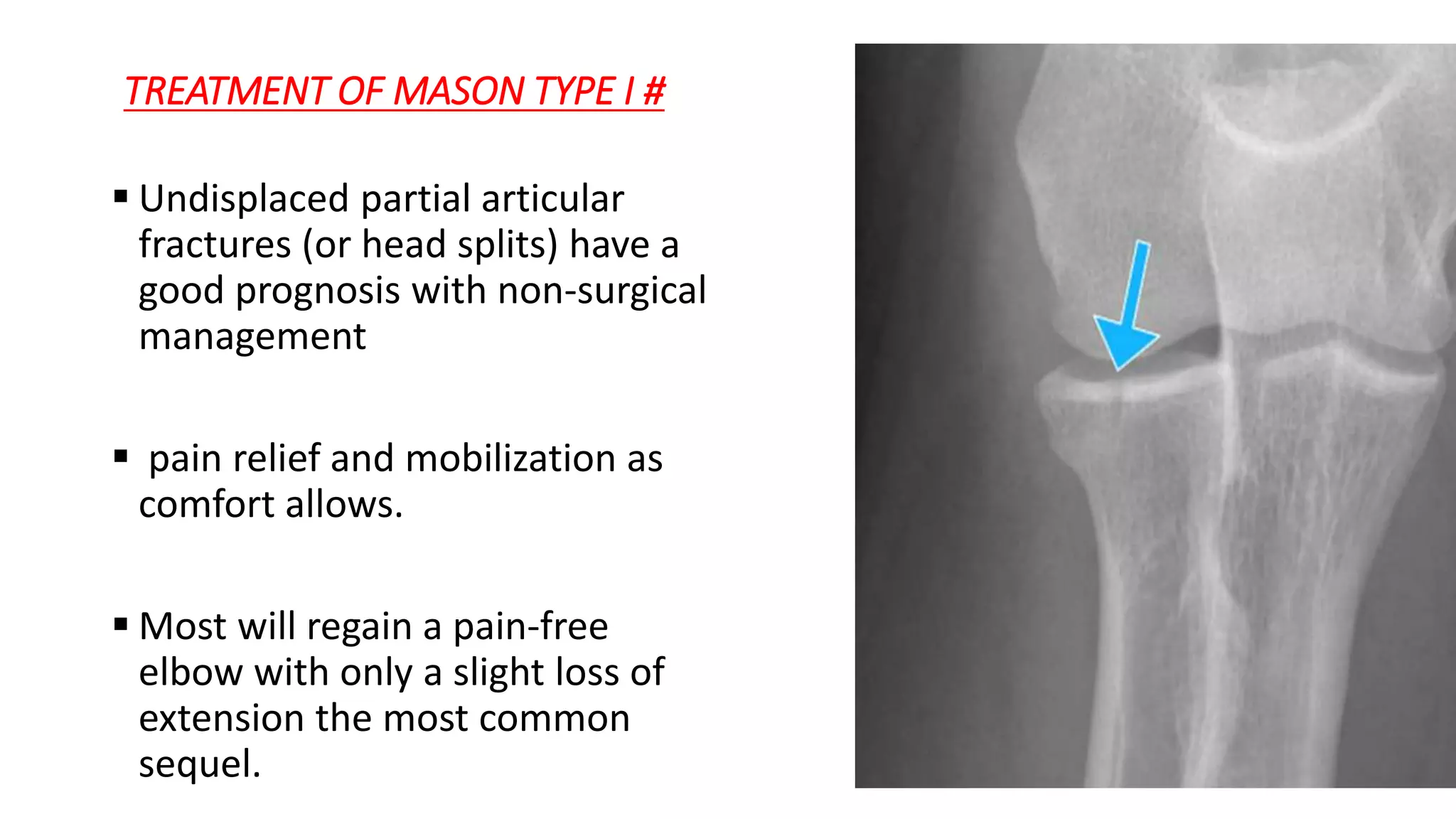 TREATMENT OF MASON TYPE I #

▪ Undisplaced partial articular fractures (or head splits) have a good prognosis with non-surgical management

▪ pain relief and mobilization as comfort allows.

▪ Most will regain a pain-free elbow with only a slight loss of extension the most common sequel.